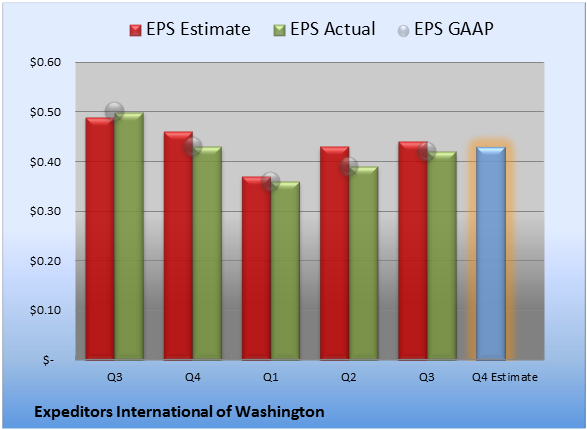 EPS Estimate EPS Actual EPS GAAP

$0.60
$0.50
$0.40
$0.30
$0.20
$0.10
$-

Q3 Q4 Q1 Q2 Q3 Q4 Estimate

Expeditors International of Washington